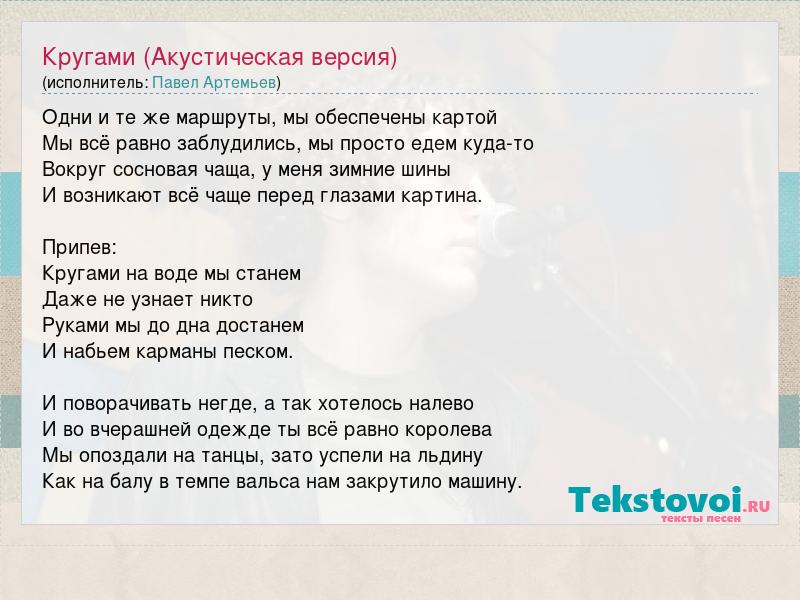 Кругами (Акустическая версия)
(исполнитель: Павел Артемьев)

Одни и те же маршруты, мы обеспечены картой
Мы всё равно заблудились, мы просто едем куда-то
Вокруг сосновая чаща, у меня зимние шины
И возникают всё чаще перед глазами картина.

Припев:
Кругами на воде мы станем
Даже не узнает никто
Руками мы до дна достанем
И набьем карманы песком.

И поворачивать негде, а так хотелось налево
И во вчерашней одежде ты всё равно королева
Мы опоздали на танцы, зато успели на льдину
Как на балу в темпе вальса нам закрутило машину.

Tekstovoi.RU
тексты песен